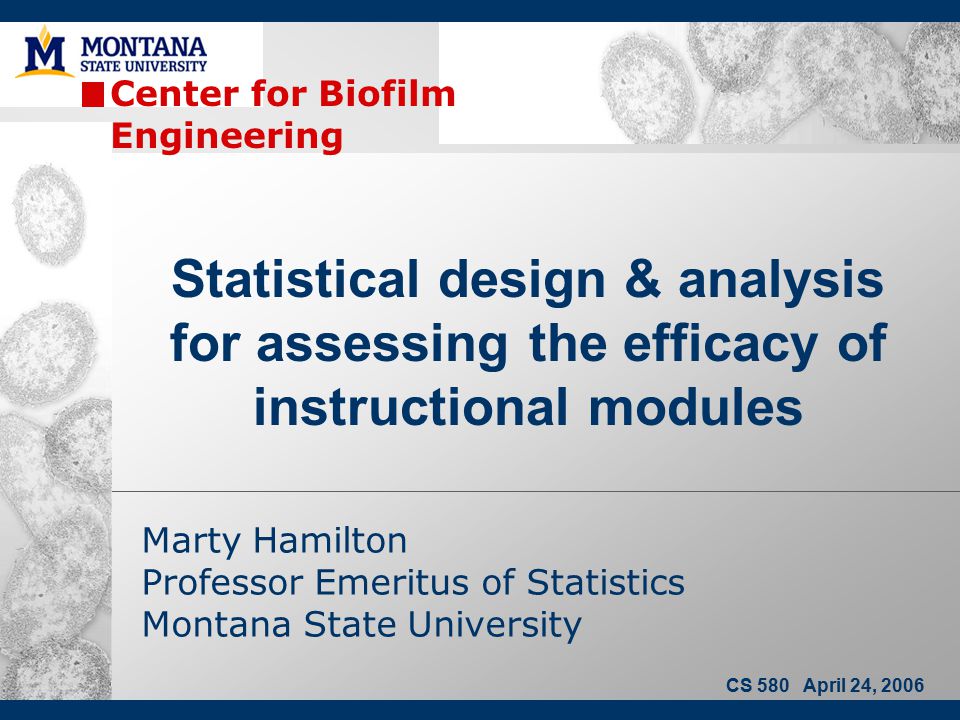 M MONTANA
STATE UNIVERSITY

Center for Biofilm Engineering

Statistical design & analysis for assessing the efficacy of instructional modules

Marty Hamilton
Professor Emeritus of Statistics
Montana State University

CS 580 April 24, 2006